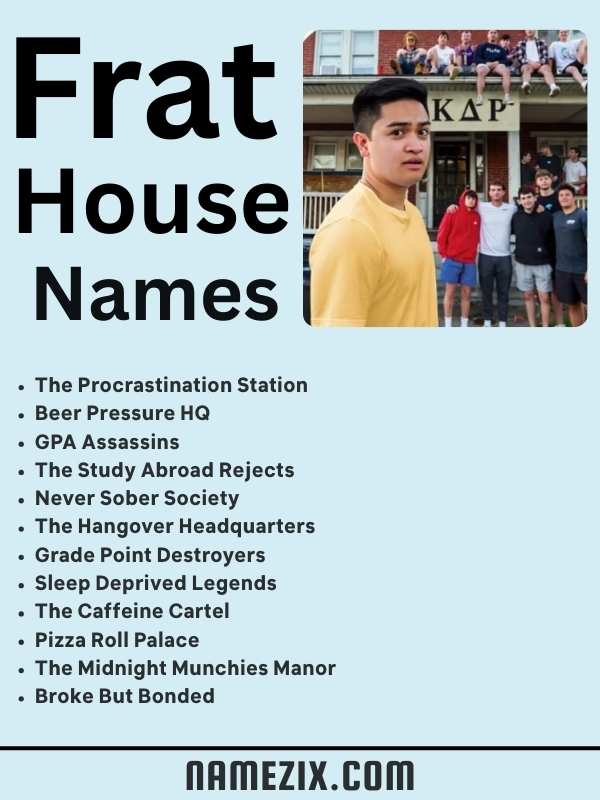 Frat House Names

ΚΔΡ

- The Procrastination Station
- Beer Pressure HQ
- GPA Assassins
- The Study Abroad Rejects
- Never Sober Society
- The Hangover Headquarters
- Grade Point Destroyers
- Sleep Deprived Legends
- The Caffeine Cartel
- Pizza Roll Palace
- The Midnight Munchies Manor
- Broke But Bonded

NAMEZIX.COM